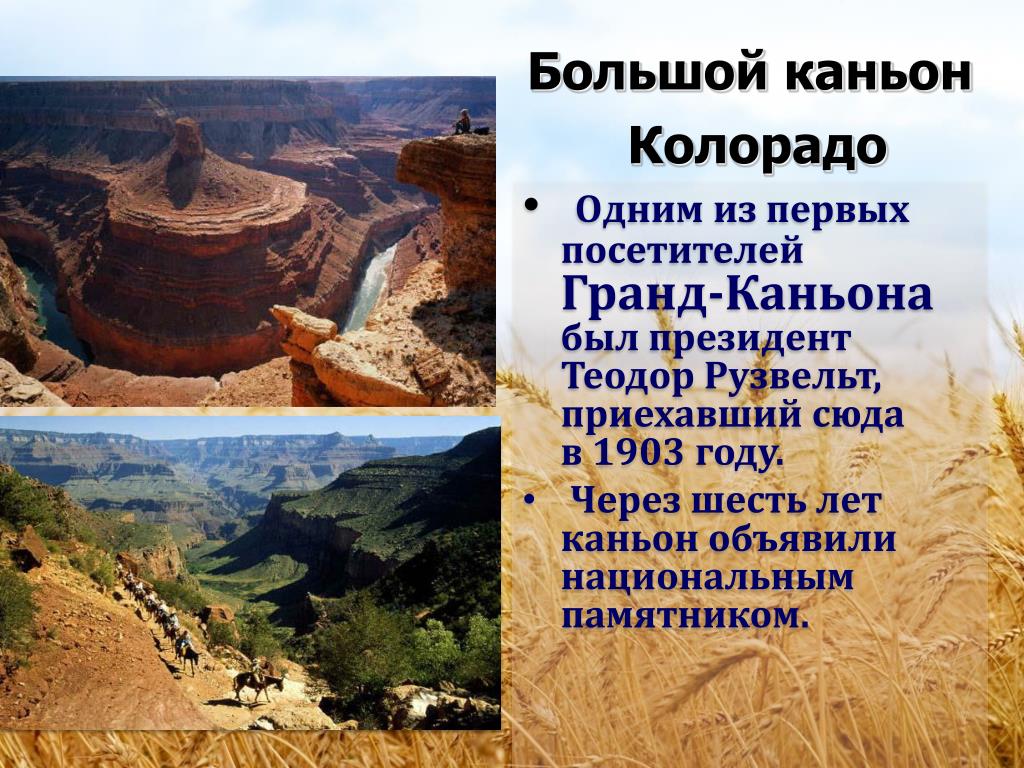 Большой каньон Колорадо

• Одним из первых посетителей Гранд-Каньона был президент Теодор Рузвельт, приехавший сюда в 1903 году.

• Через шесть лет каньон объявили национальным памятником.